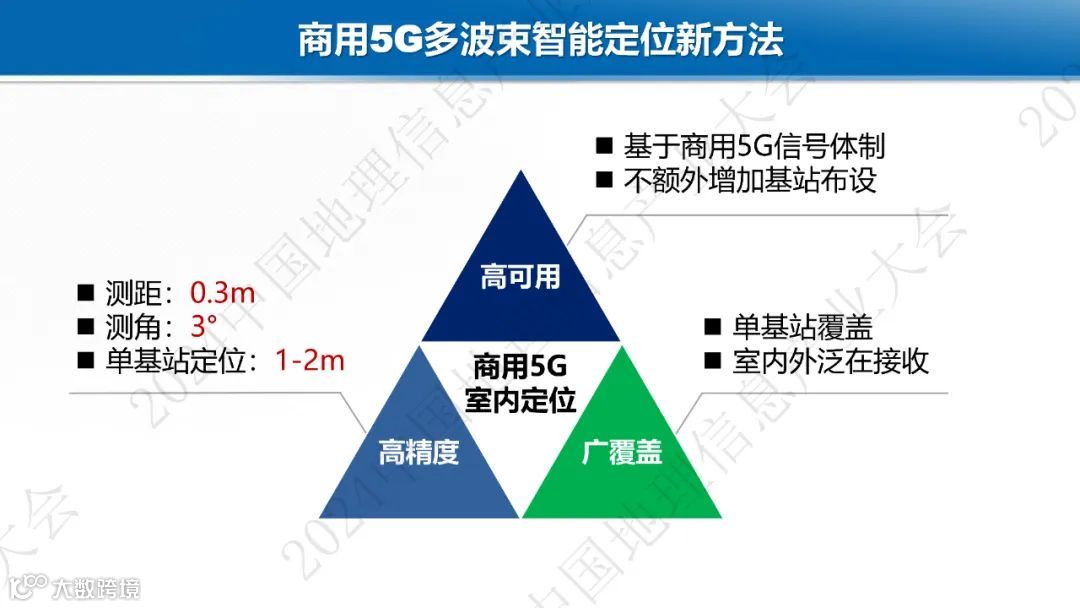 商用5G多波束智能定位新方法

■ 基于商用5G信号体制
■ 不额外增加基站布设

高可用

■ 测距：0.3m
■ 测角：3°
■ 单基站定位：1-2m

商用5G
室内定位

■ 单基站覆盖
■ 室内外泛在接收

高精度

广覆盖

2021中国地理信息产业大会

大数跨境